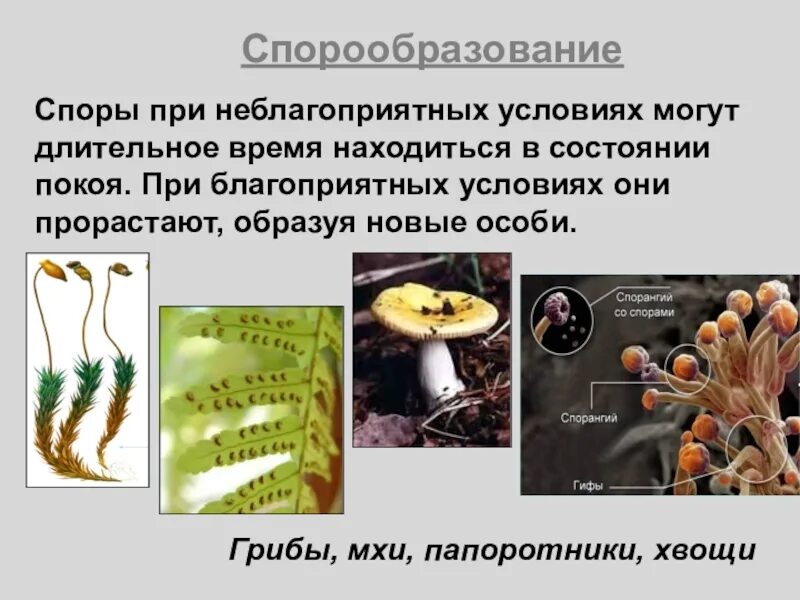 Спорообразование

Споры при неблагоприятных условиях могут длительное время находиться в состоянии покоя. При благоприятных условиях они прорастают, образуя новые особи.

Спорангий со спорами

Спорангий

Гифы

Грибы, мхи, папоротники, хвощи